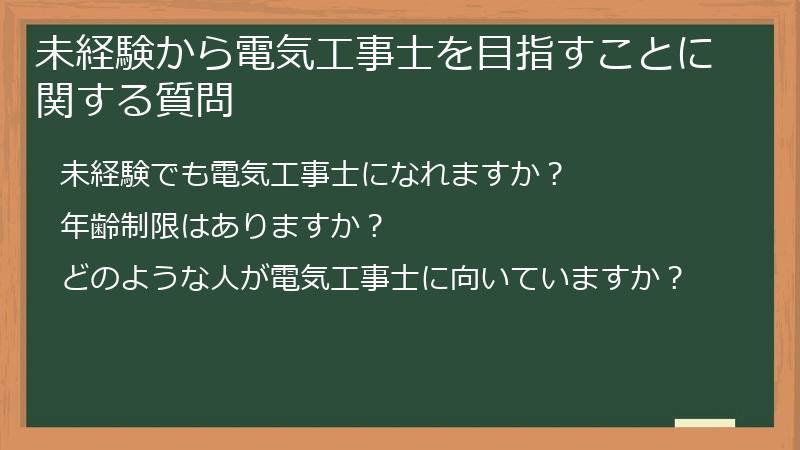 未経験から電気工事士を目指すことに関する質問

未経験でも電気工事士になれますか？

年齢制限はありますか？

どのような人が電気工事士に向いていますか？